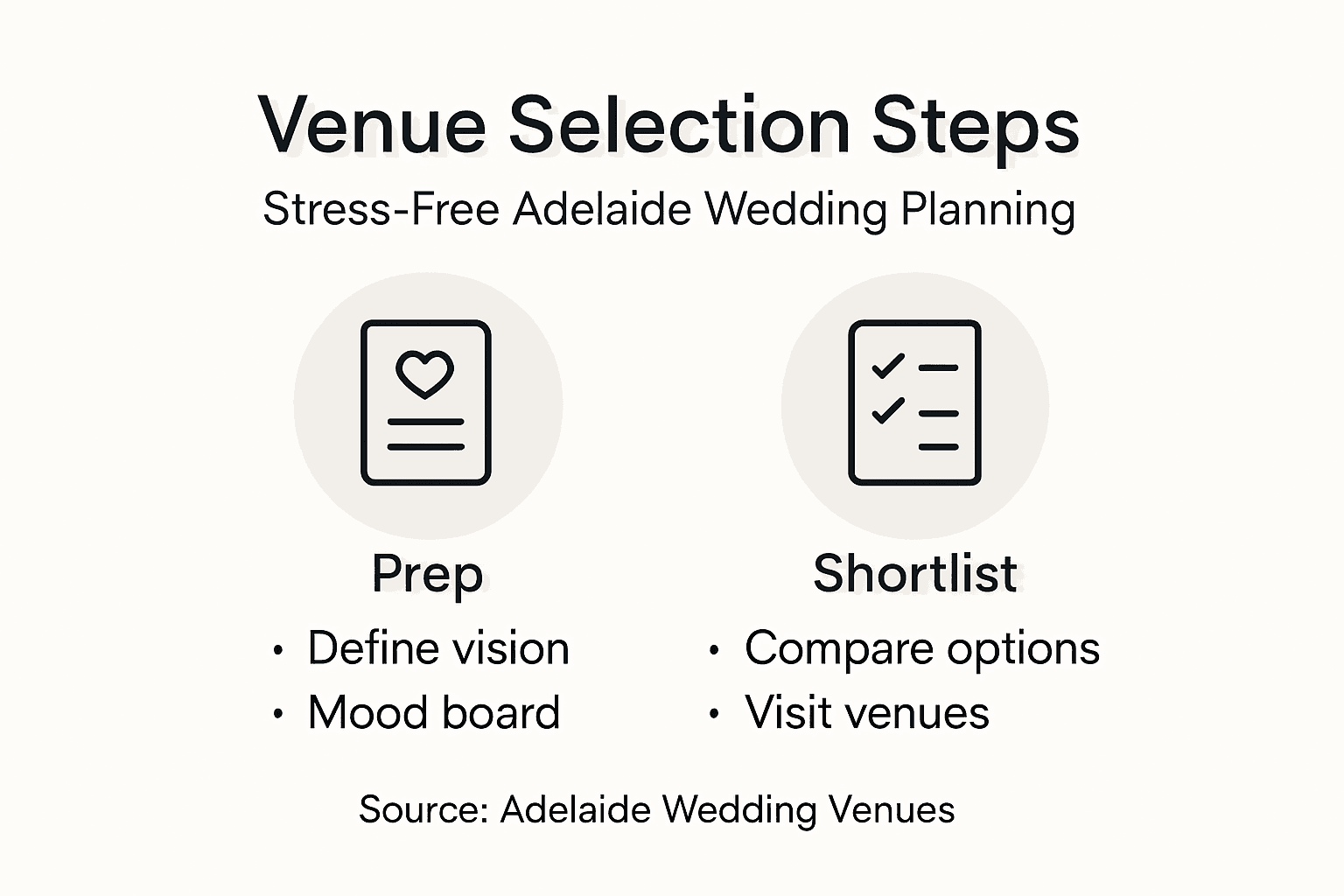 Venue Selection Steps

Stress-Free Adelaide Wedding Planning

Prep

• Define vision
• Mood board

Shortlist

• Compare options
• Visit venues

Source: Adelaide Wedding Venues